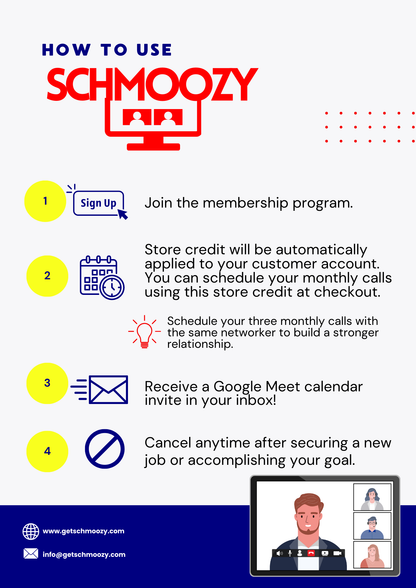 HOW TO USE

SCHMOOZY

1

Sign Up

Join the membership program.

2

Store credit will be automatically applied to your customer account. You can schedule your monthly calls using this store credit at checkout.

Schedule your three monthly calls with the same networker to build a stronger relationship.

3

Receive a Google Meet calendar invite in your inbox!

4

Cancel anytime after securing a new job or accomplishing your goal.

www.getschmoozy.com

info@getschmoozy.com